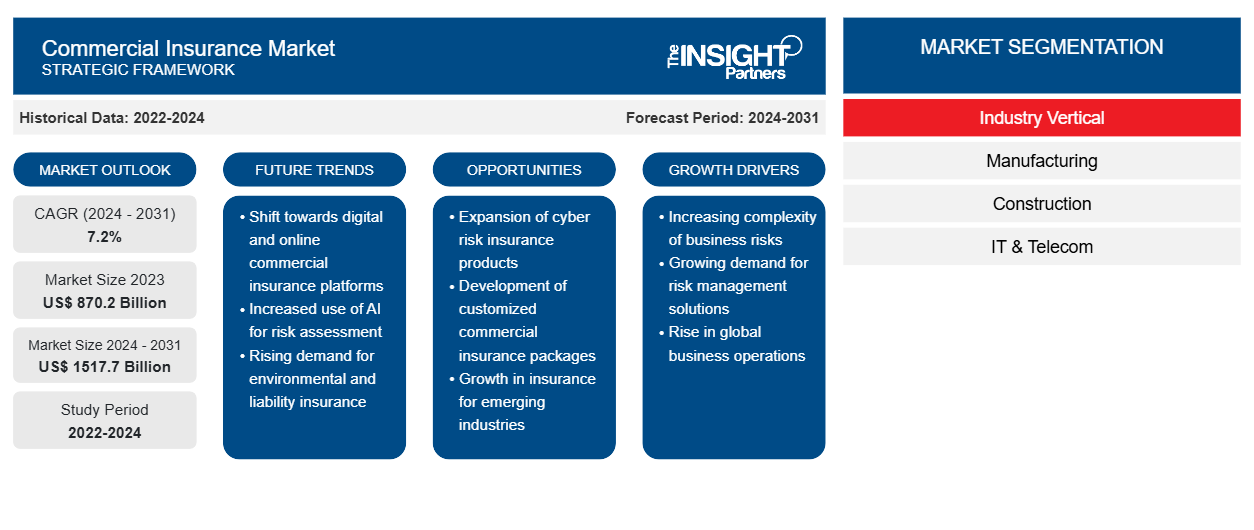 Commercial Insurance Market
STRATEGIC FRAMEWORK

The INSIGHT Partners

Historical Data: 2022-2024

Forecast Period: 2024-2031

MARKET OUTLOOK

CAGR (2024 - 2031)
7.2%

Market Size 2023
US$ 870.2 Billion

Market Size 2024 - 2031
US$ 1517.7 Billion

Study Period
2022-2024

FUTURE TRENDS

• Shift towards digital and online commercial insurance platforms
• Increased use of AI for risk assessment
• Rising demand for environmental and liability insurance

OPPORTUNITIES

• Expansion of cyber risk insurance products
• Development of customized commercial insurance packages
• Growth in insurance for emerging industries

GROWTH DRIVERS

• Increasing complexity of business risks
• Growing demand for risk management solutions
• Rise in global business operations

MARKET SEGMENTATION

Industry Vertical

Manufacturing

Construction

IT & Telecom